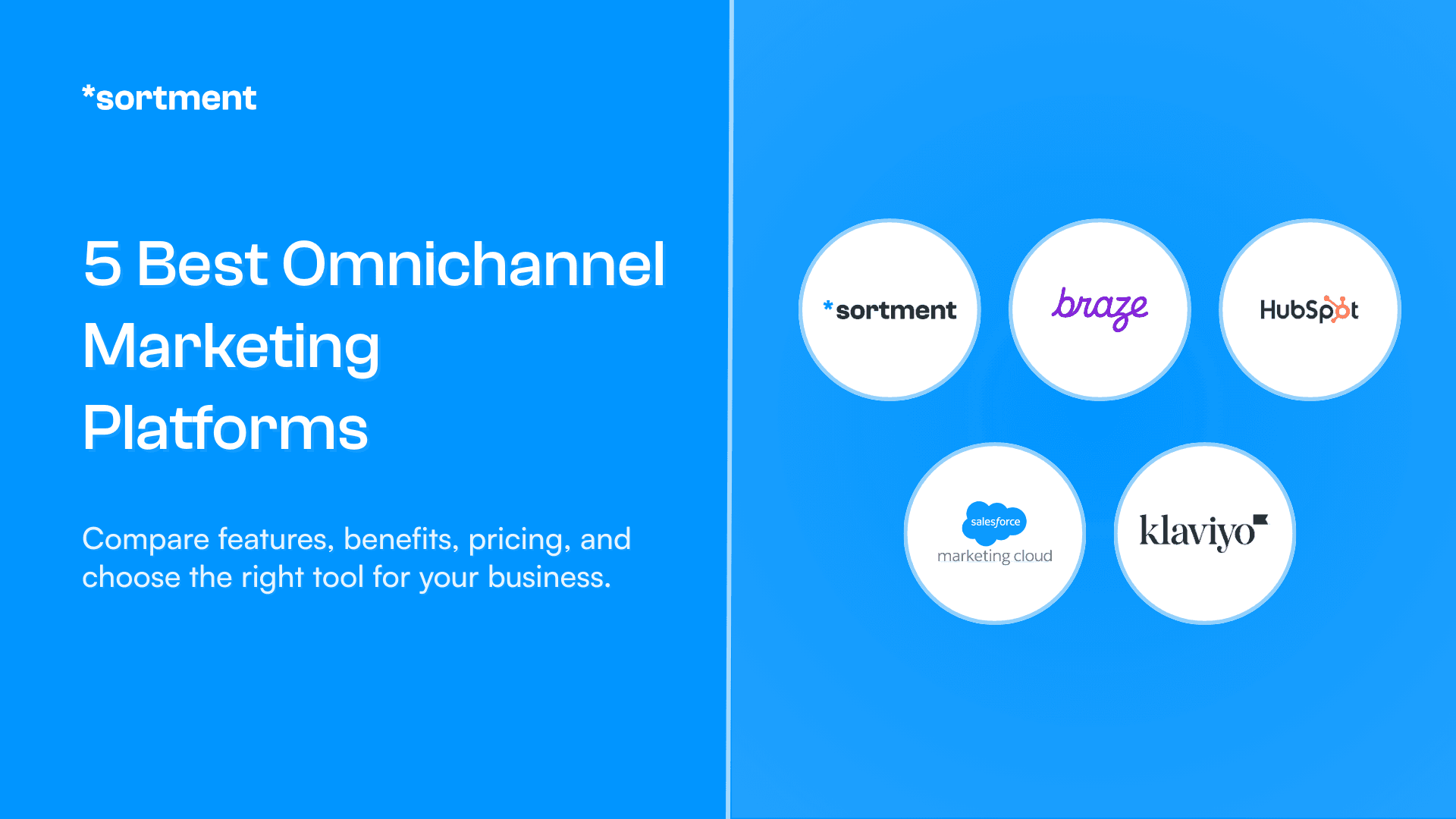 *sortment

5 Best Omnichannel Marketing Platforms

Compare features, benefits, pricing, and choose the right tool for your business.

*sortment

braze

HubSpot

salesforce
marketing cloud

klaviyo